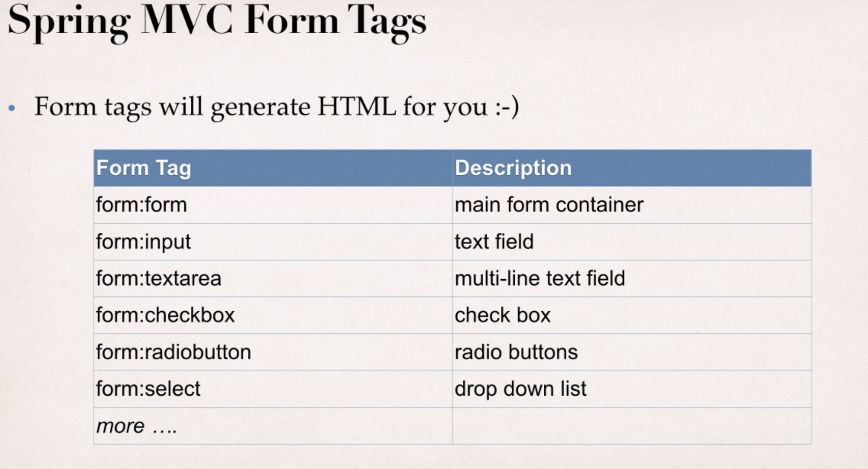 Spring MVC Form Tags

• Form tags will generate HTML for you :-)

| Form Tag | Description |
|---|---|
| form:form | main form container |
| form:input | text field |
| form:textarea | multi-line text field |
| form:checkbox | check box |
| form:radiobutton | radio buttons |
| form:select | drop down list |
| more …. | |